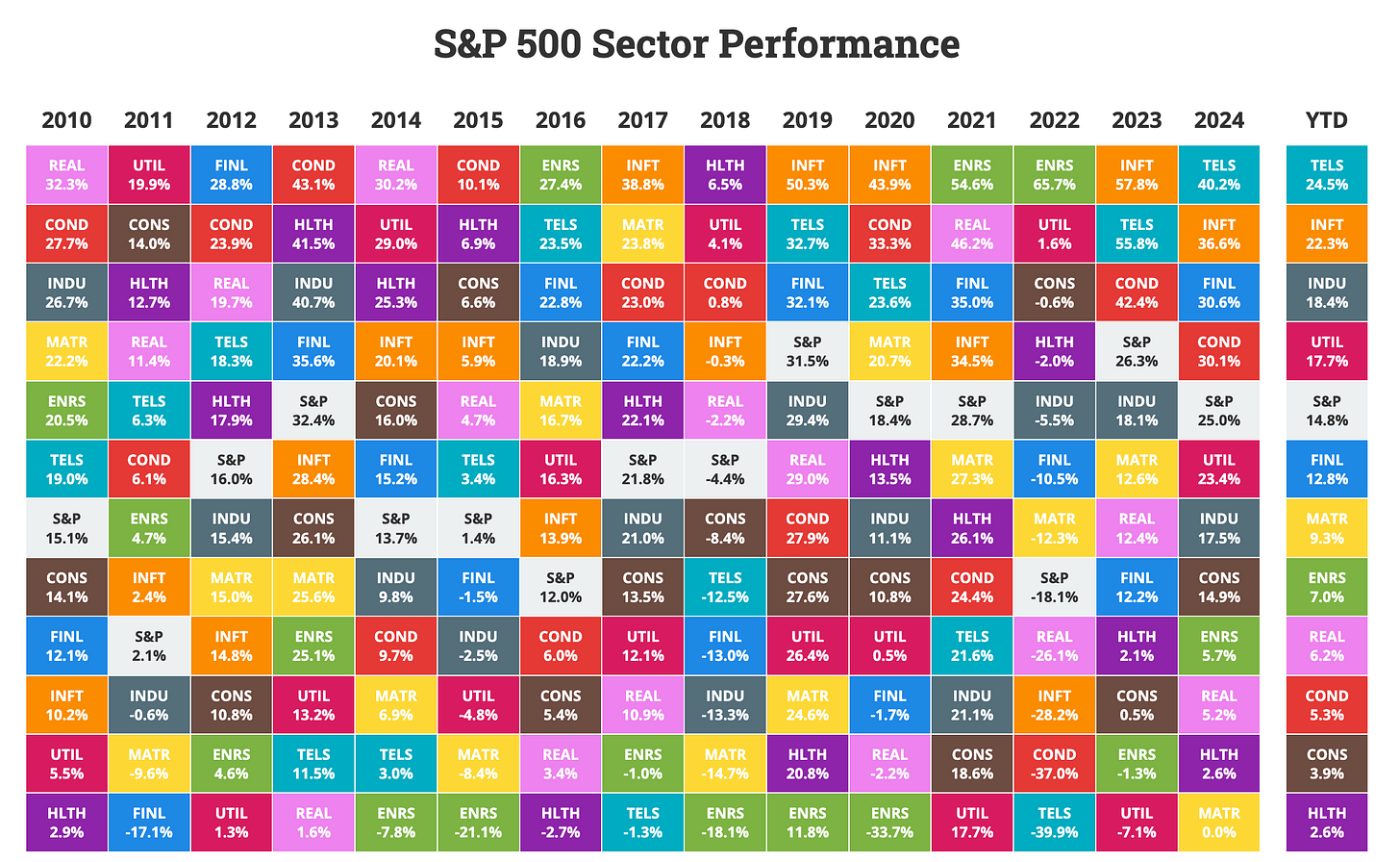 S&P 500 Sector Performance

| 2010 | 2011 | 2012 | 2013 | 2014 | 2015 | 2016 | 2017 | 2018 | 2019 | 2020 | 2021 | 2022 | 2023 | 2024 | YTD |
|---|---|---|---|---|---|---|---|---|---|---|---|---|---|---|---|
| REAL 32.3% | UTIL 19.9% | FINL 28.8% | COND 43.1% | REAL 30.2% | COND 10.1% | ENRS 27.4% | INFT 38.8% | HLTH 6.5% | INFT 50.3% | INFT 43.9% | ENRS 54.6% | ENRS 65.7% | INFT 57.8% | TELS 40.2% | TELS 24.5% |
| COND 27.7% | CONS 14.0% | COND 23.9% | HLTH 41.5% | UTIL 29.0% | HLTH 6.9% | TELS 23.5% | MATR 23.8% | UTIL 4.1% | TELS 32.7% | COND 33.3% | REAL 46.2% | UTIL 1.6% | TELS 55.8% | INFT 36.6% | INFT 22.3% |
| INDU 26.7% | HLTH 12.7% | REAL 19.7% | INDU 40.7% | HLTH 25.3% | CONS 6.6% | FINL 22.8% | COND 23.0% | COND 0.8% | FINL 32.1% | TELS 23.6% | FINL 35.0% | CONS -0.6% | COND 42.4% | FINL 30.6% | INDU 18.4% |
| MATR 22.2% | REAL 11.4% | TELS 18.3% | FINL 35.6% | INFT 20.1% | INFT 5.9% | INDU 18.9% | FINL 22.2% | INFT -0.3% | S&P 31.5% | MATR 20.7% | INFT 34.5% | HLTH -2.0% | S&P 26.3% | COND 30.1% | UTIL 17.7% |
| ENRS 20.5% | TELS 6.3% | HLTH 17.9% | S&P 32.4% | CONS 16.0% | REAL 4.7% | MATR 16.7% | HLTH 22.1% | REAL -2.2% | INDU 29.4% | S&P 18.4% | S&P 28.7% | INDU -5.5% | INDU 18.1% | S&P 25.0% | S&P 14.8% |
| TELS 19.0% | COND 6.1% | S&P 16.0% | INFT 28.4% | FINL 15.2% | TELS 3.4% | UTIL 16.3% | S&P 21.8% | S&P -4.4% | REAL 29.0% | HLTH 13.5% | MATR 27.3% | FINL -10.5% | MATR 12.6% | UTIL 23.4% | FINL 12.8% |
| S&P 15.1% | ENRS 4.7% | INDU 15.4% | CONS 26.1% | S&P 13.7% | S&P 1.4% | INFT 13.9% | INDU 21.0% | CONS -8.4% | COND 27.9% | INDU 11.1% | HLTH 26.1% | MATR -12.3% | REAL 12.4% | INDU 17.5% | MATR 9.3% |
| CONS 14.1% | INFT 2.4% | MATR 15.0% | MATR 25.6% | INDU 9.8% | FINL -1.5% | S&P 12.0% | CONS 13.5% | TELS -12.5% | CONS 27.6% | CONS 10.8% | COND 24.4% | S&P -18.1% | FINL 12.2% | CONS 14.9% | ENRS 7.0% |
| FINL 12.1% | S&P 2.1% | INFT 14.8% | ENRS 25.1% | COND 9.7% | INDU -2.5% | COND 6.0% | UTIL 12.1% | FINL -13.0% | UTIL 26.4% | UTIL 0.5% | TELS 21.6% | REAL -26.1% | HLTH 2.1% | ENRS 5.7% | REAL 6.2% |
| INFT 10.2% | INDU -0.6% | CONS 10.8% | UTIL 13.2% | MATR 6.9% | UTIL -4.8% | CONS 5.4% | REAL 10.9% | INDU -13.3% | MATR 24.6% | FINL -1.7% | INDU 21.1% | INFT -28.2% | CONS 0.5% | REAL 5.2% | COND 5.3% |
| UTIL 5.5% | MATR -9.6% | ENRS 4.6% | TELS 11.5% | TELS 3.0% | MATR -8.4% | REAL 3.4% | ENRS -1.0% | MATR -14.7% | HLTH 20.8% | REAL -2.2% | CONS 18.6% | COND -37.0% | ENRS -1.3% | HLTH 2.6% | CONS 3.9% |
| HLTH 2.9% | FINL -17.1% | UTIL 1.3% | REAL 1.6% | ENRS -7.8% | ENRS -21.1% | HLTH -2.7% | TELS -1.3% | ENRS -18.1% | ENRS 11.8% | ENRS -33.7% | UTIL 17.7% | TELS -39.9% | UTIL -7.1% | MATR 0.0% | HLTH 2.6% |